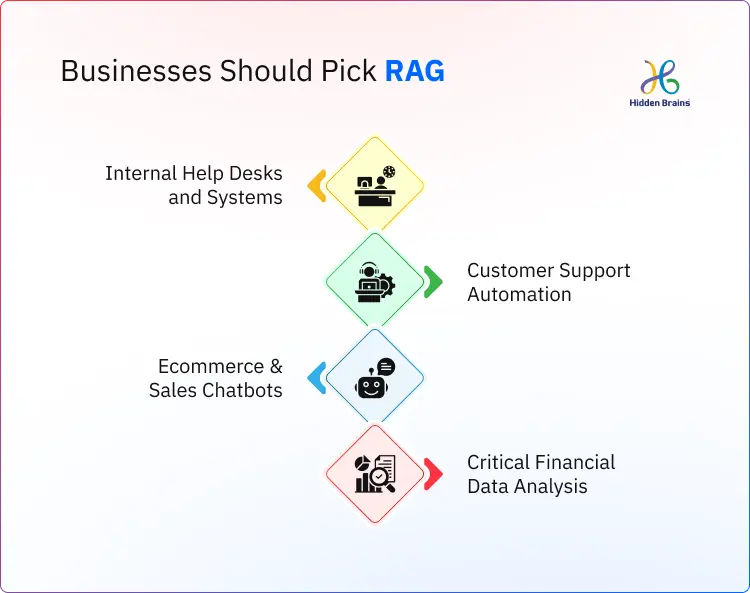 Businesses Should Pick RAG

Hidden Brains

Internal Help Desks and Systems

Customer Support Automation

Ecommerce & Sales Chatbots

Critical Financial Data Analysis